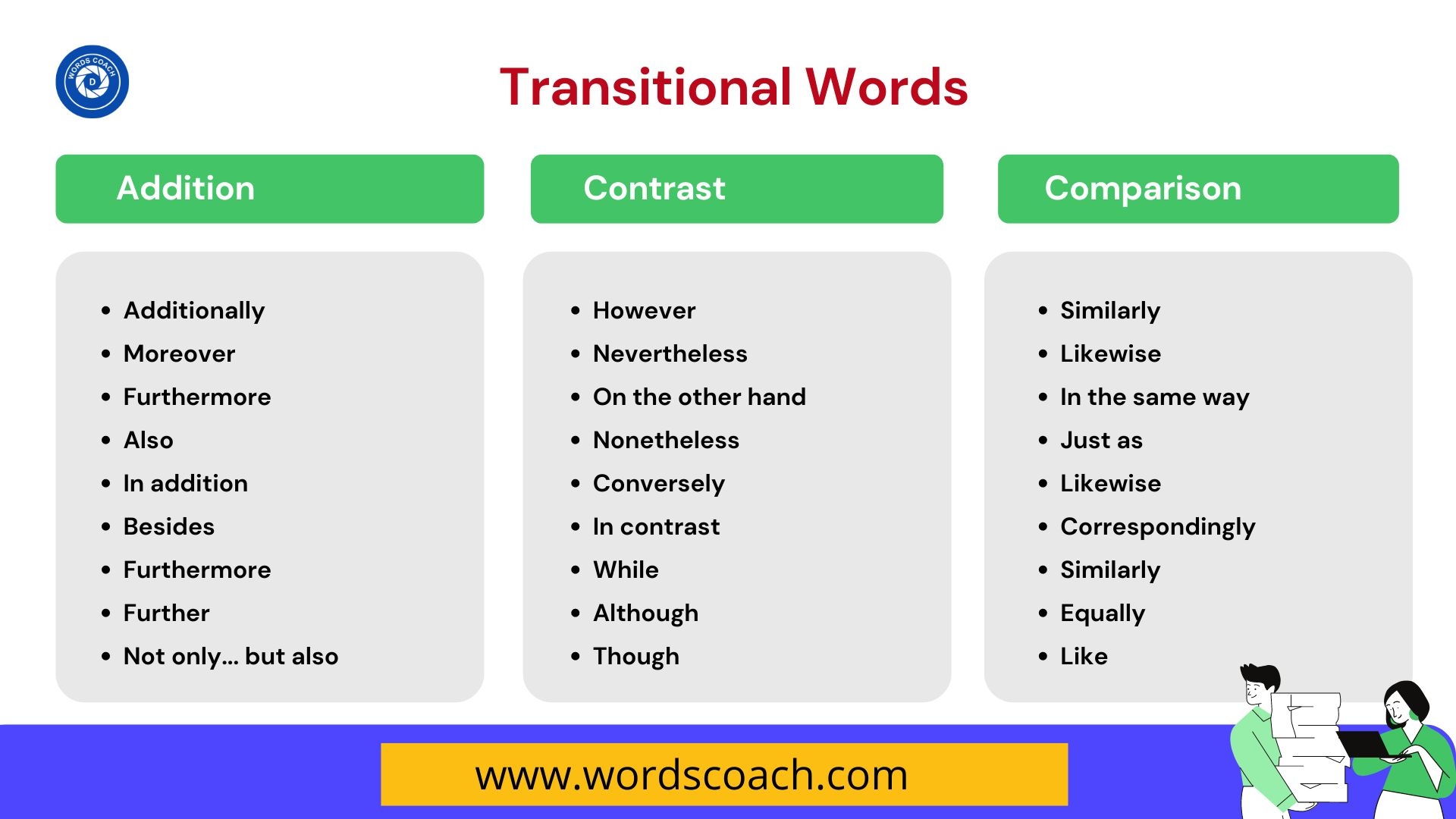 WORDS COACH

Transitional Words

Addition

- Additionally
- Moreover
- Furthermore
- Also
- In addition
- Besides
- Furthermore
- Further
- Not only... but also

Contrast

- However
- Nevertheless
- On the other hand
- Nonetheless
- Conversely
- In contrast
- While
- Although
- Though

Comparison

- Similarly
- Likewise
- In the same way
- Just as
- Likewise
- Correspondingly
- Similarly
- Equally
- Like

www.wordscoach.com